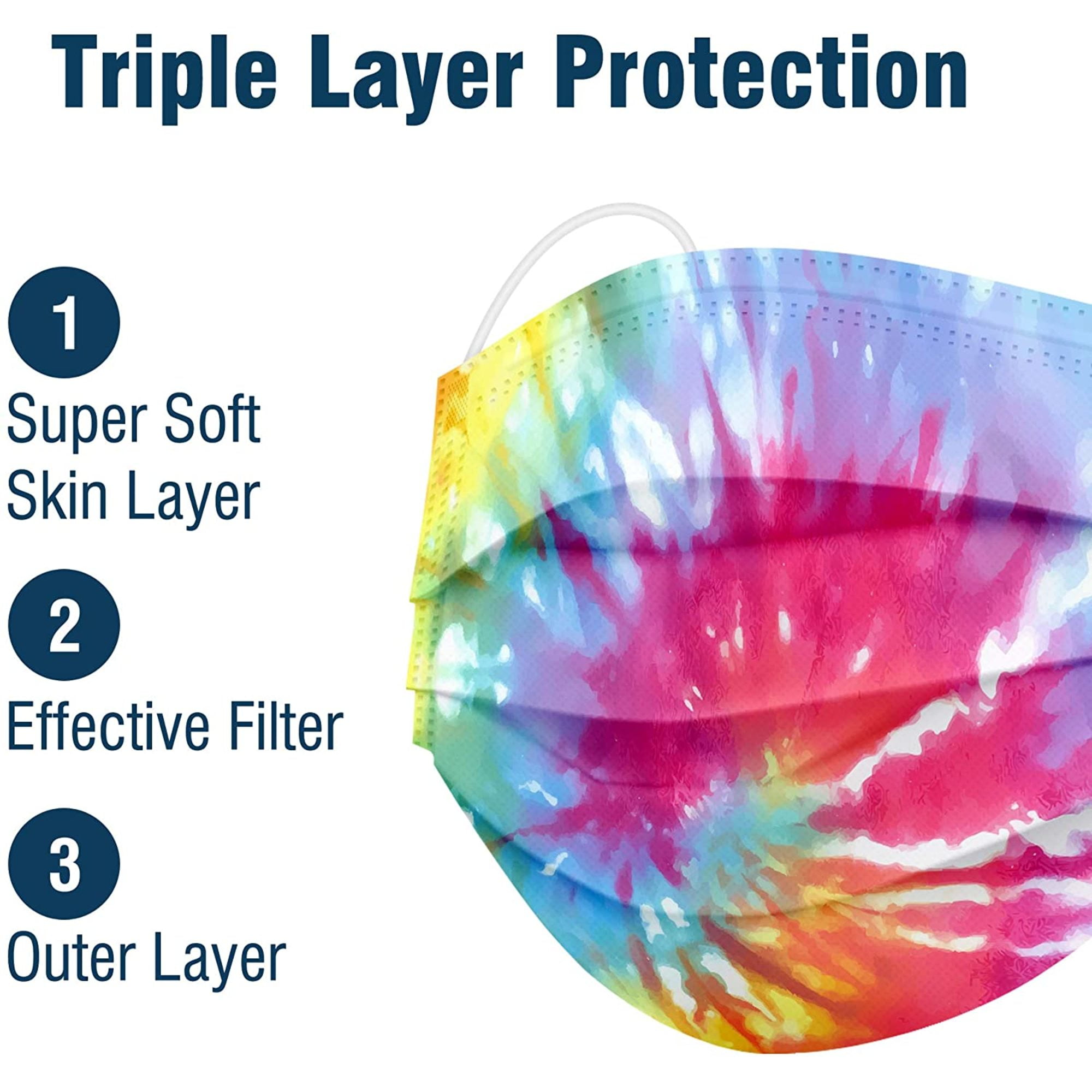 Triple Layer Protection

1
Super Soft Skin Layer

2
Effective Filter

3
Outer Layer